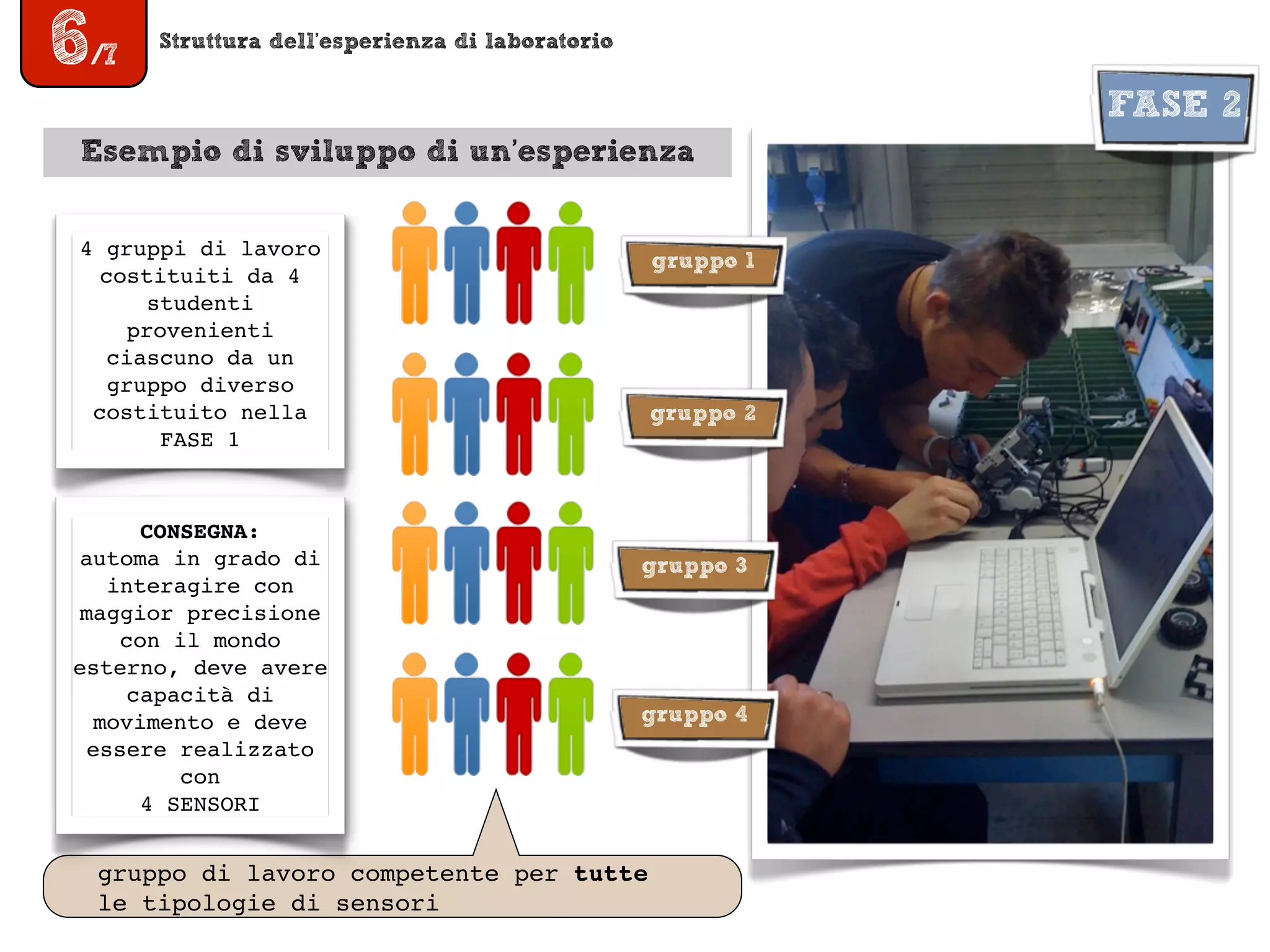 6/7

Struttura dell'esperienza di laboratorio

FASE 2

Esempio di sviluppo di un'esperienza

4 gruppi di lavoro costituiti da 4 studenti provenienti ciascuno da un gruppo diverso costituito nella FASE 1

CONSEGNA:
automa in grado di interagire con maggior precisione con il mondo esterno, deve avere capacità di movimento e deve essere realizzato con
4 SENSORI

gruppo 1

gruppo 2

gruppo 3

gruppo 4

gruppo di lavoro competente per tutte le tipologie di sensori